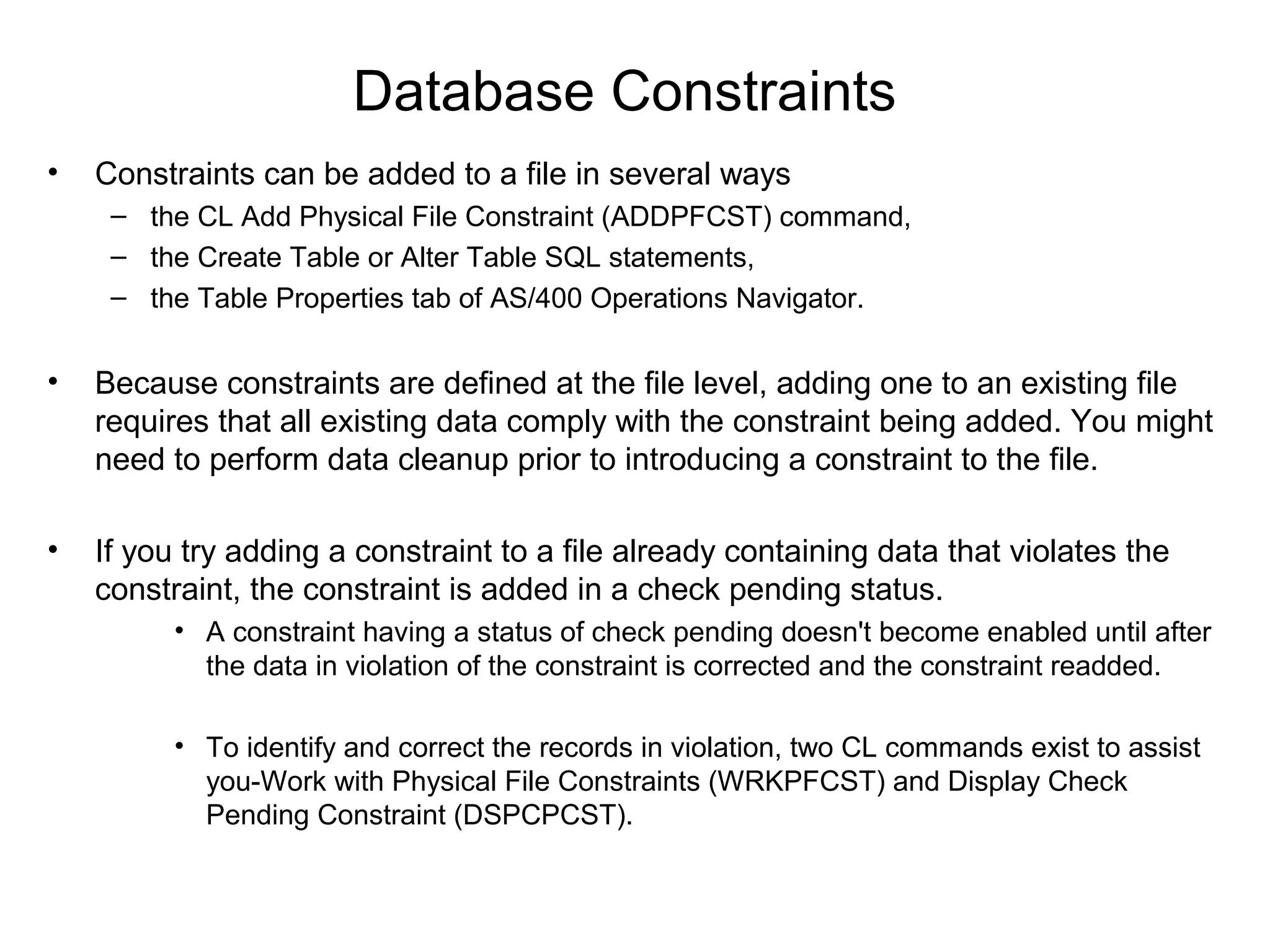 Database Constraints

• Constraints can be added to a file in several ways
– the CL Add Physical File Constraint (ADDPFCST) command,
– the Create Table or Alter Table SQL statements,
– the Table Properties tab of AS/400 Operations Navigator.

• Because constraints are defined at the file level, adding one to an existing file requires that all existing data comply with the constraint being added. You might need to perform data cleanup prior to introducing a constraint to the file.

• If you try adding a constraint to a file already containing data that violates the constraint, the constraint is added in a check pending status.
• A constraint having a status of check pending doesn't become enabled until after the data in violation of the constraint is corrected and the constraint readded.

• To identify and correct the records in violation, two CL commands exist to assist you-Work with Physical File Constraints (WRKPFCST) and Display Check Pending Constraint (DSPCPCST).